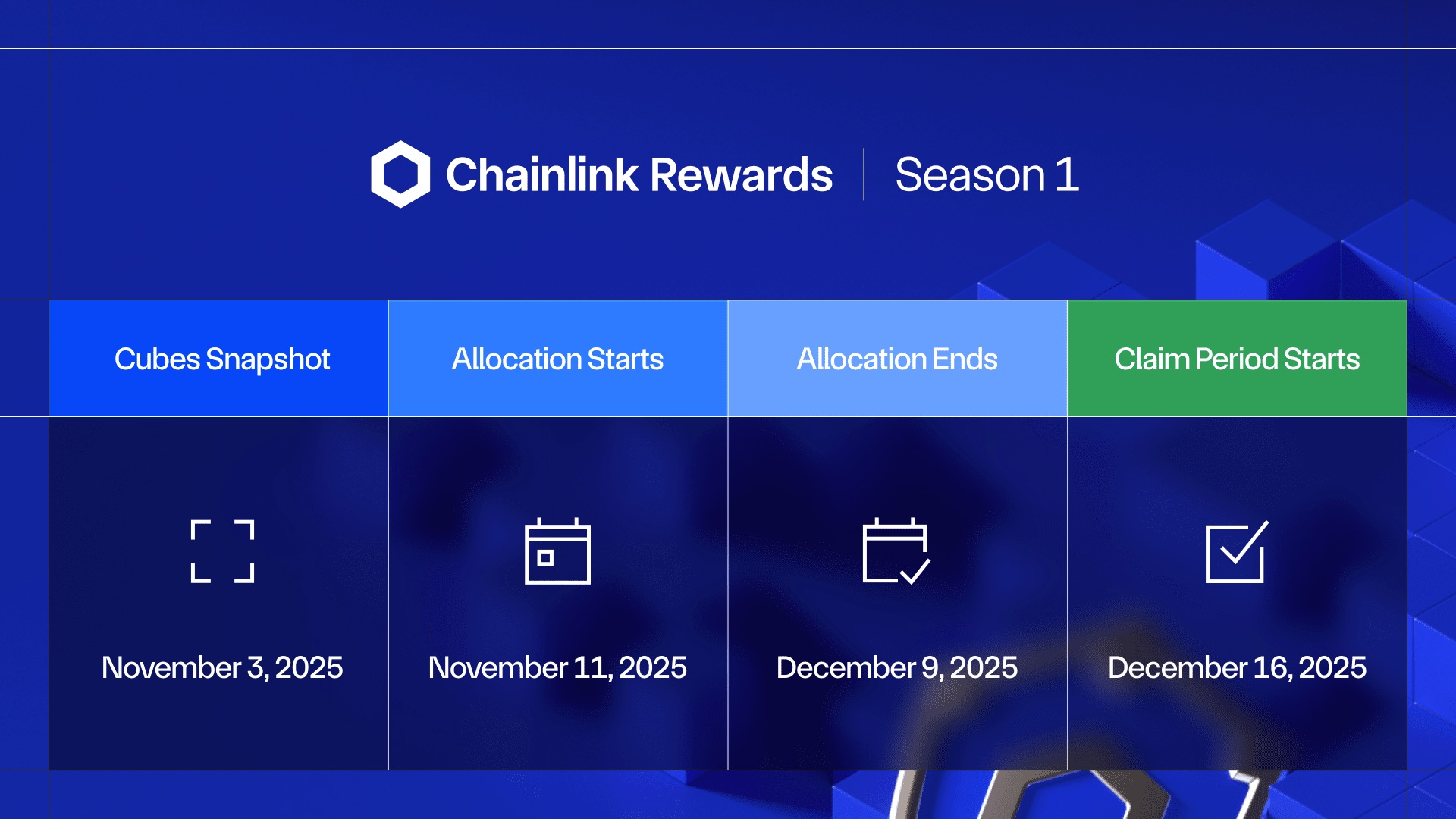 Chainlink Rewards | Season 1

| Cubes Snapshot | Allocation Starts | Allocation Ends | Claim Period Starts |
|---|---|---|---|
| November 3, 2025 | November 11, 2025 | December 9, 2025 | December 16, 2025 |